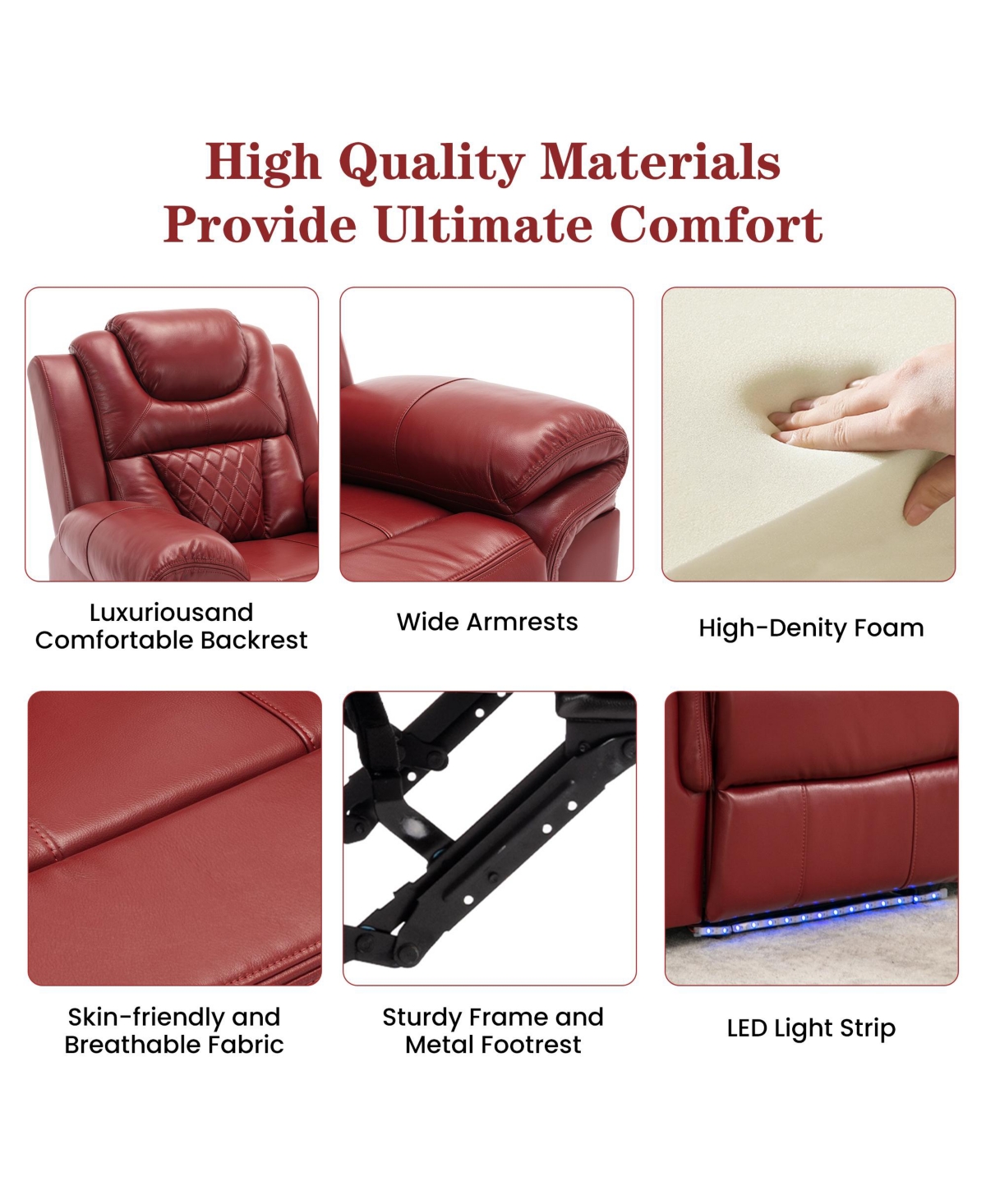 High Quality Materials
Provide Ultimate Comfort

Luxuriousand Comfortable Backrest

Wide Armrests

High-Denity Foam

Skin-friendly and Breathable Fabric

Sturdy Frame and Metal Footrest

LED Light Strip